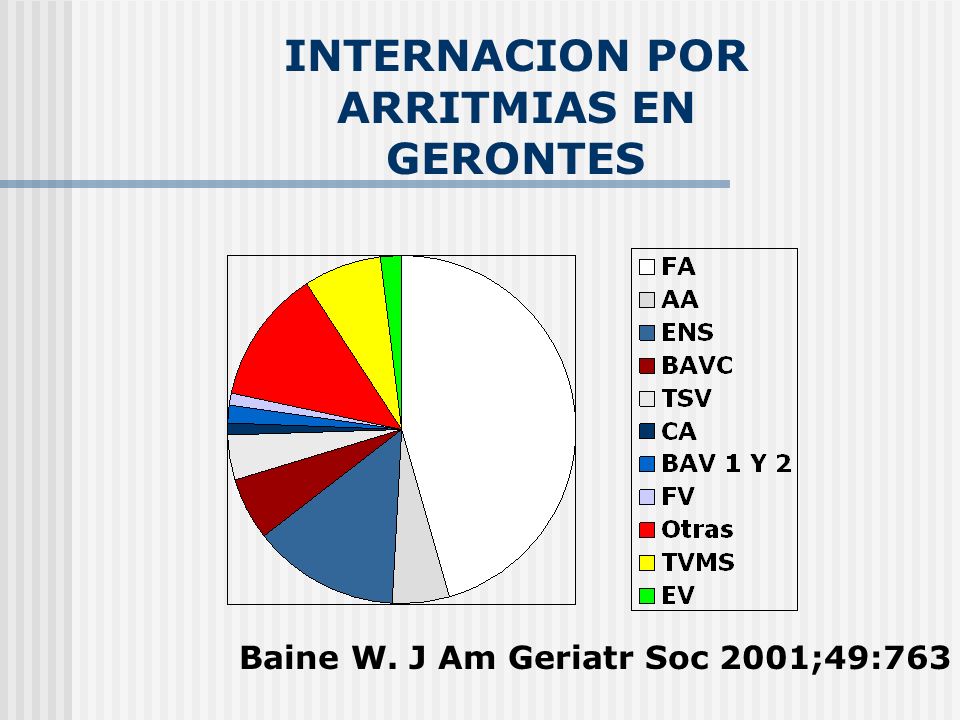 INTERNACION POR ARRITMIAS EN GERONTES

FA
AA
ENS
BAVC
TSV
CA
BAV 1 Y 2
FV
Otras
TVMS
EV

Baine W. J Am Geriatr Soc 2001;49:763